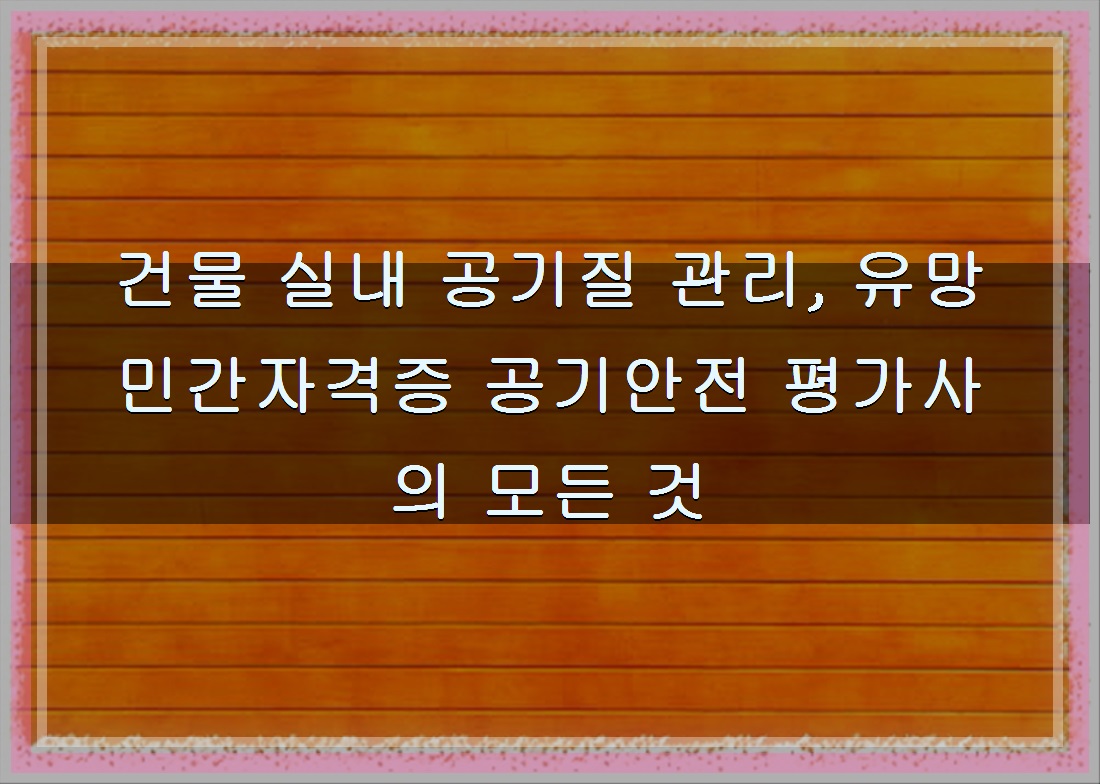 건물 실내 공기질 관리, 유망 민간자격증 공기안전 평가사의 모든 것